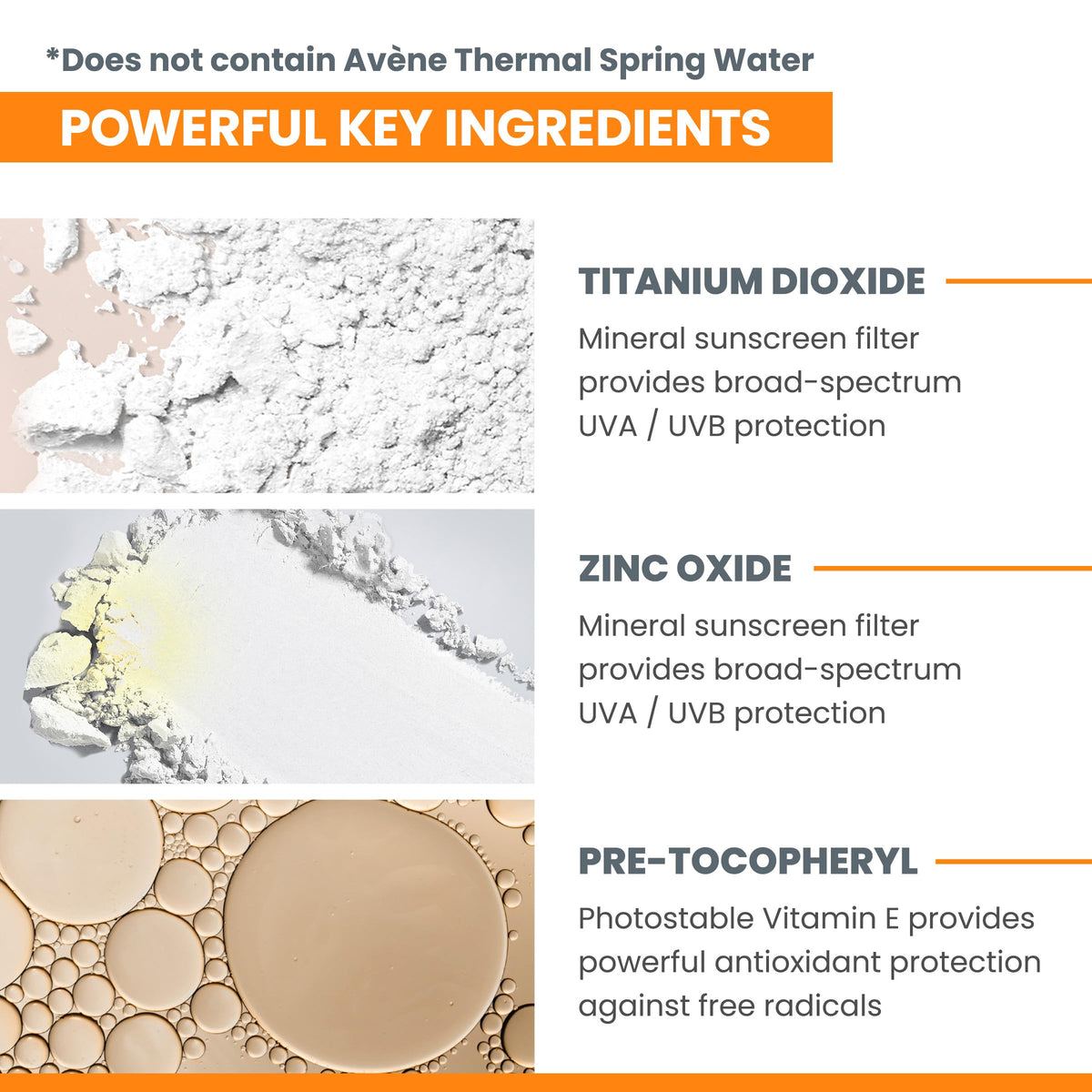 *Does not contain Avène Thermal Spring Water

POWERFUL KEY INGREDIENTS

TITANIUM DIOXIDE

Mineral sunscreen filter provides broad-spectrum UVA / UVB protection

ZINC OXIDE

Mineral sunscreen filter provides broad-spectrum UVA / UVB protection

PRE-TOCOPHERYL

Photostable Vitamin E provides powerful antioxidant protection against free radicals